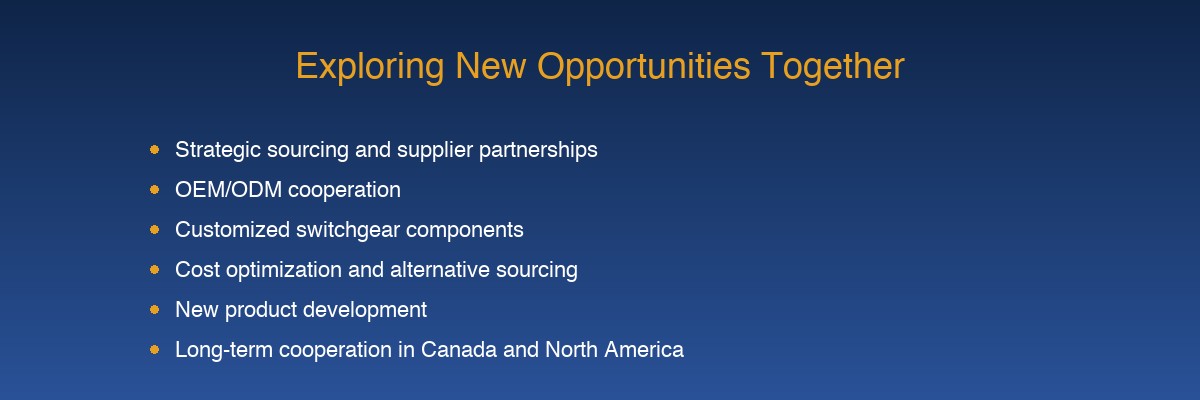 Exploring New Opportunities Together

- Strategic sourcing and supplier partnerships
- OEM/ODM cooperation
- Customized switchgear components
- Cost optimization and alternative sourcing
- New product development
- Long-term cooperation in Canada and North America